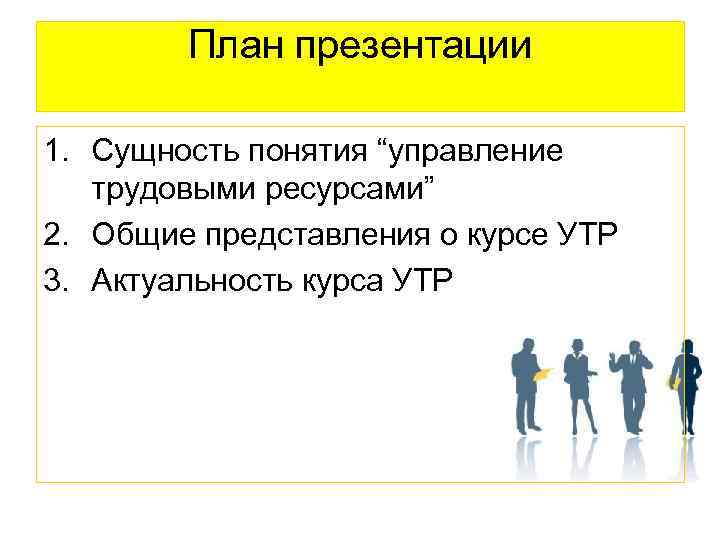 План презентации

1. Сущность понятия “управление трудовыми ресурсами”
2. Общие представления о курсе УТР
3. Актуальность курса УТР